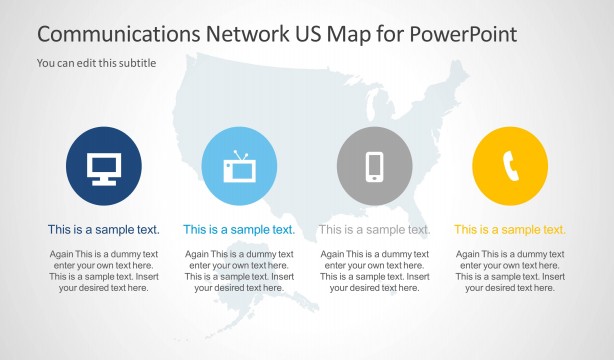 Communications Network US Map for PowerPoint

You can edit this subtitle

This is a sample text.

Again This is a dummy text enter your own text here. This is a sample text. Insert your desired text here.

This is a sample text.

Again This is a dummy text enter your own text here. This is a sample text. Insert your desired text here.

This is a sample text.

Again This is a dummy text enter your own text here. This is a sample text. Insert your desired text here.

This is a sample text.

Again This is a dummy text enter your own text here. This is a sample text. Insert your desired text here.